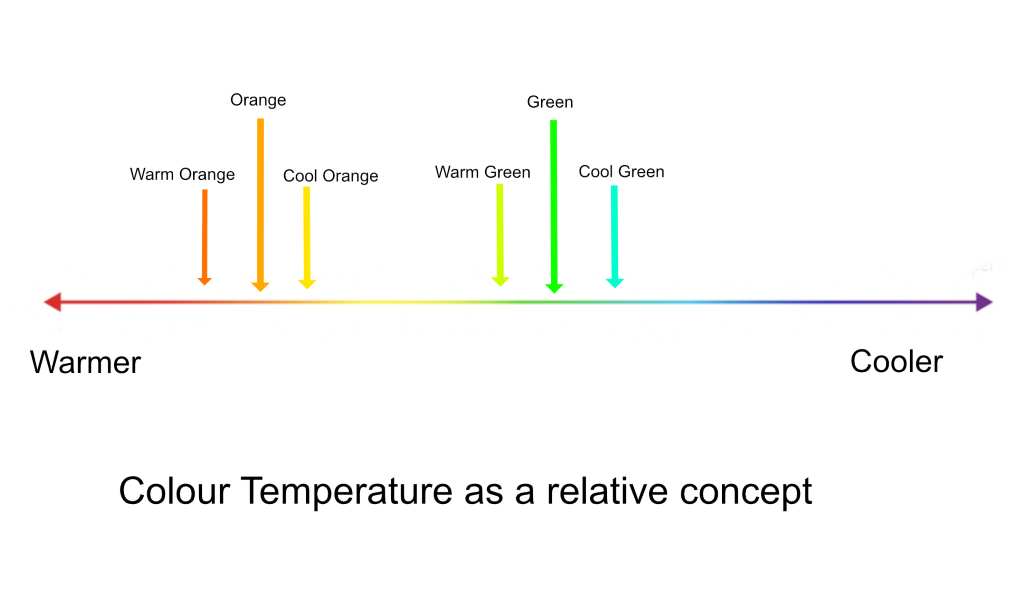 Orange

Green

Warm Orange

Cool Orange

Warm Green

Cool Green

Warmer

Cooler

Colour Temperature as a relative concept